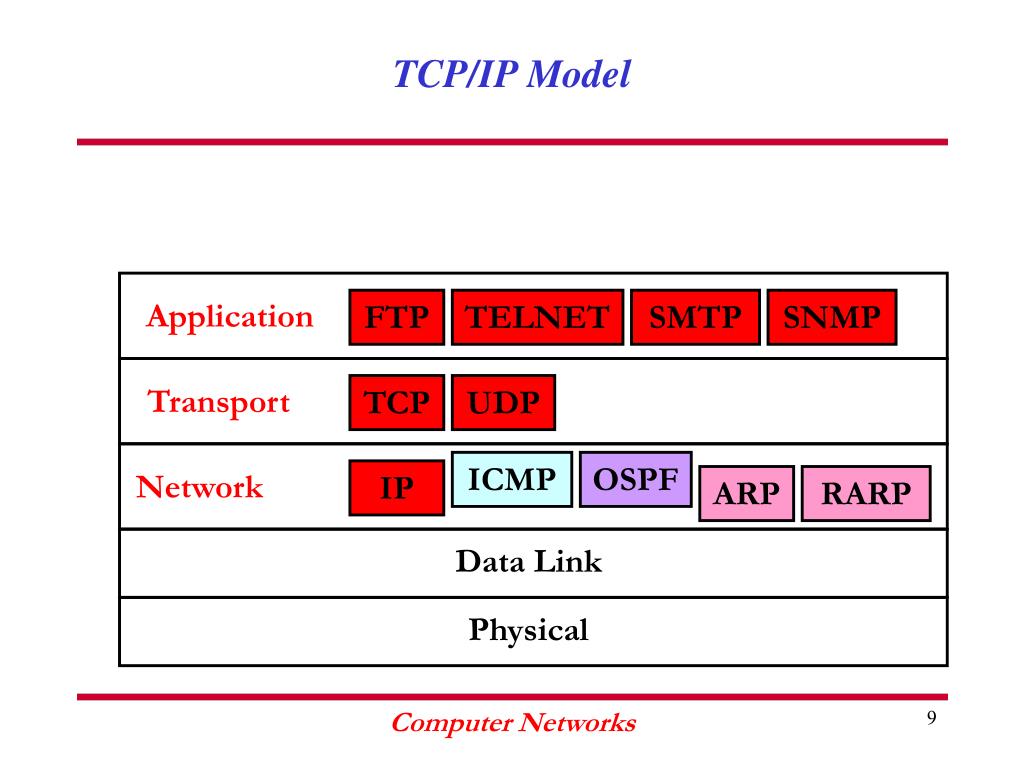 TCP/IP Model

Application FTP TELNET SMTP SNMP

Transport TCP UDP

Network IP ICMP OSPF ARP RARP

Data Link

Physical

Computer Networks

9